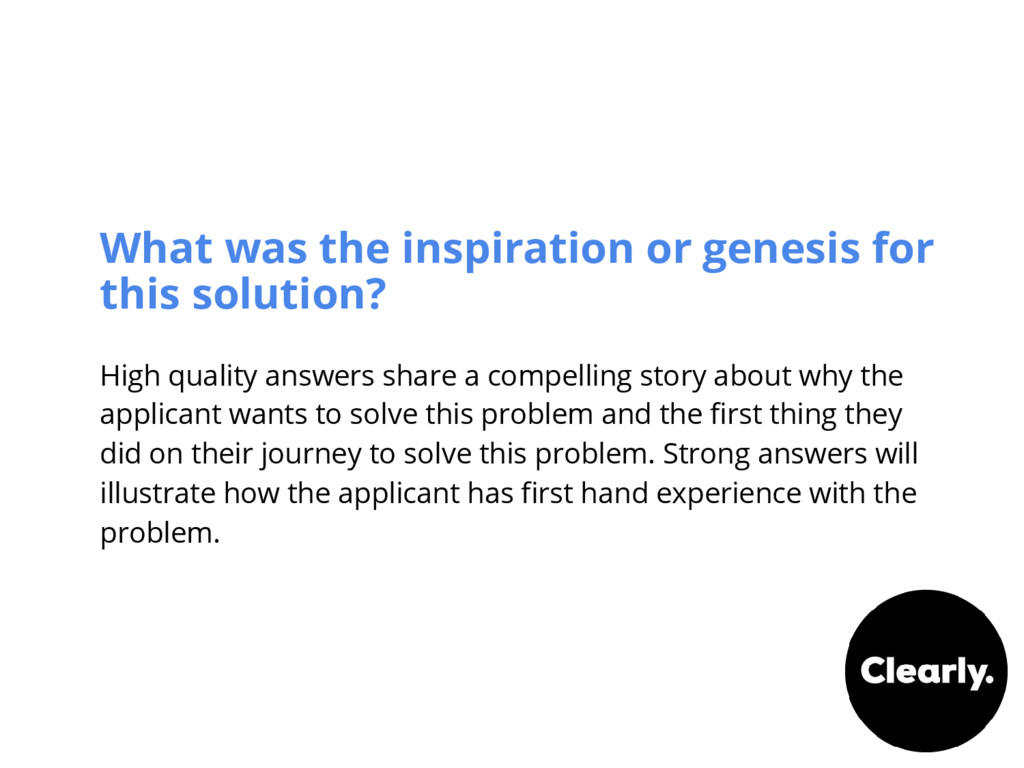 What was the inspiration or genesis for this solution?

High quality answers share a compelling story about why the applicant wants to solve this problem and the first thing they did on their journey to solve this problem. Strong answers will illustrate how the applicant has first hand experience with the problem.

Clearly.